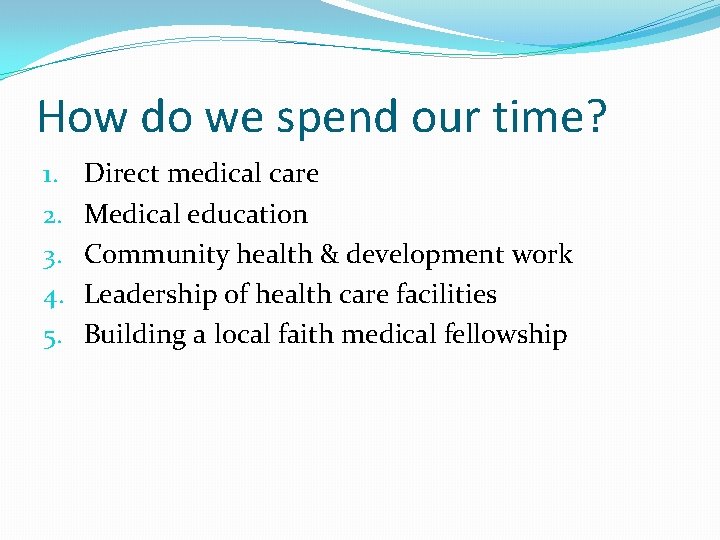 How do we spend our time?

1. Direct medical care
2. Medical education
3. Community health & development work
4. Leadership of health care facilities
5. Building a local faith medical fellowship